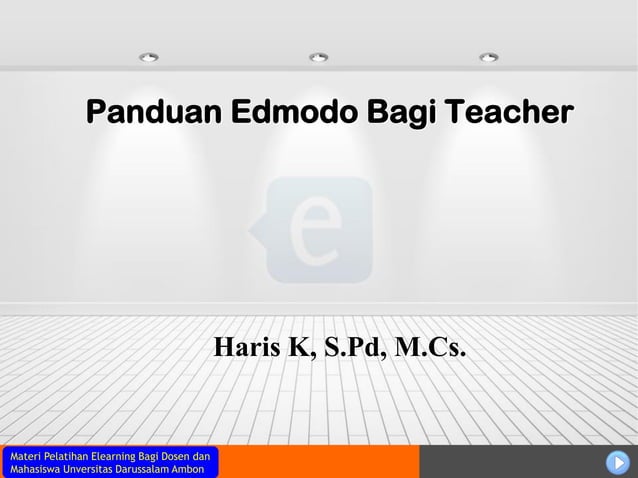 Panduan Edmodo Bagi Teacher

e

Haris K, S.Pd, M.Cs.

Materi Pelatihan Elearning Bagi Dosen dan Mahasiswa Unversitas Darussalam Ambon